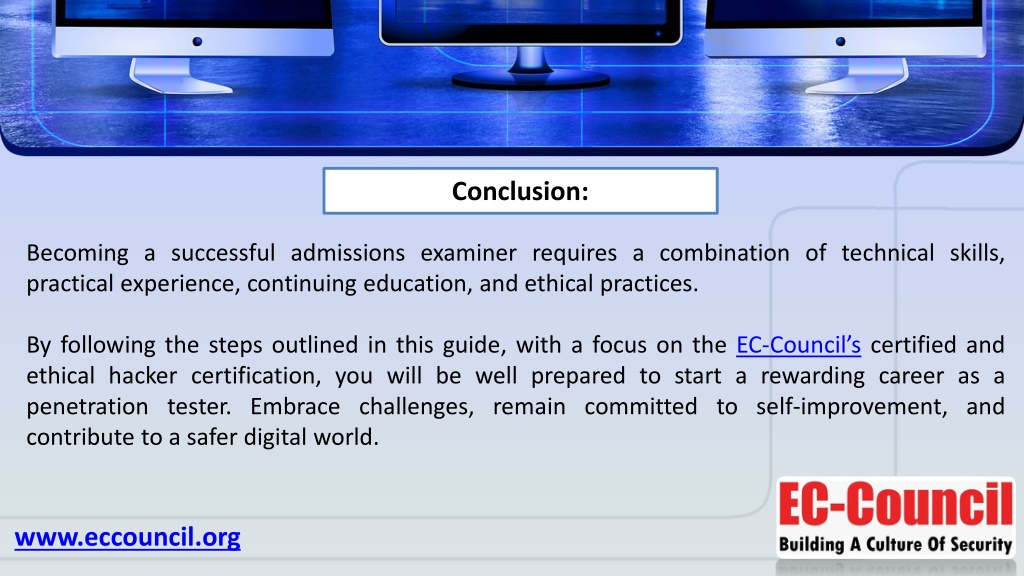 Conclusion:

Becoming a successful admissions examiner requires a combination of technical skills, practical experience, continuing education, and ethical practices.

By following the steps outlined in this guide, with a focus on the EC-Council's certified and ethical hacker certification, you will be well prepared to start a rewarding career as a penetration tester. Embrace challenges, remain committed to self-improvement, and contribute to a safer digital world.

www.eccouncil.org

EC-Council
Building A Culture Of Security